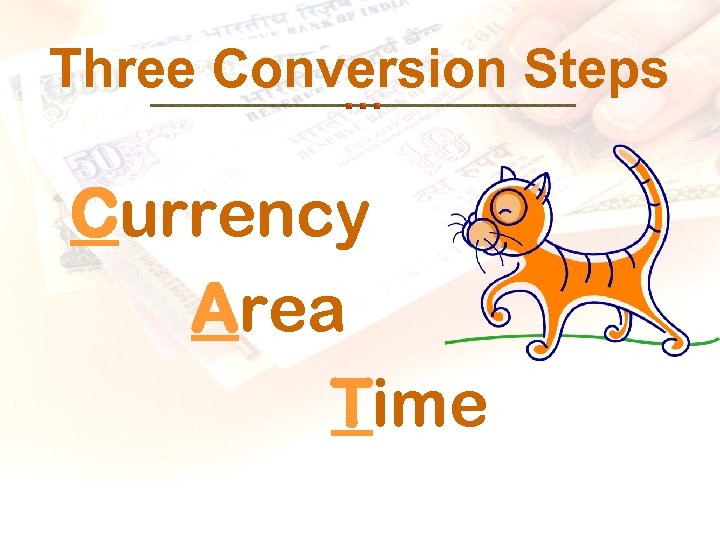 Three Conversion Steps

…

Currency

Area

Time